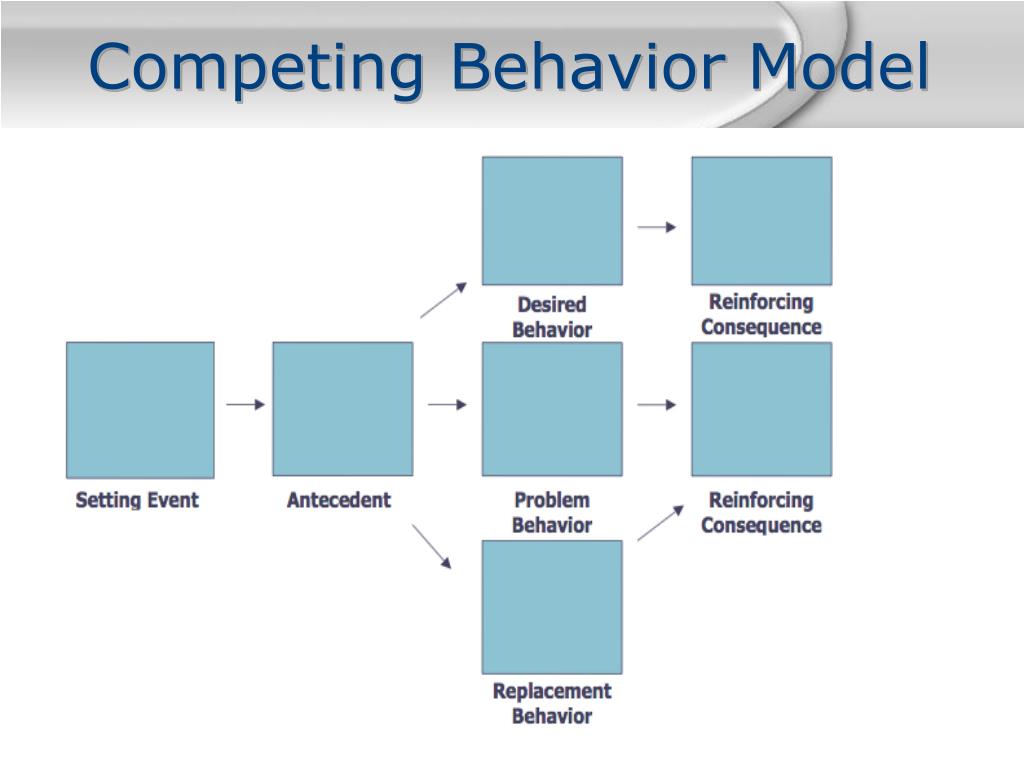 Competing Behavior Model

Desired Behavior

Reinforcing Consequence

Setting Event

Antecedent

Problem Behavior

Reinforcing Consequence

Replacement Behavior